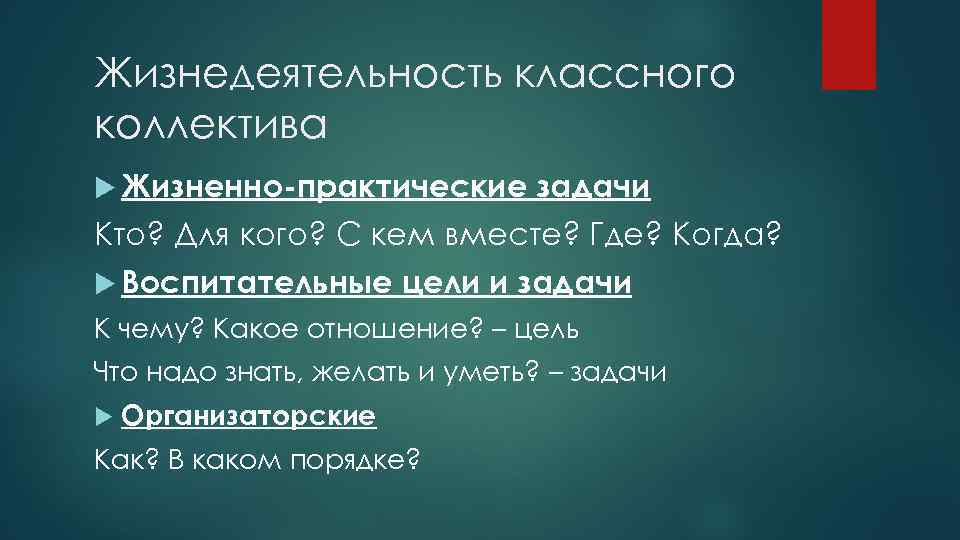 Жизнедеятельность классного коллектива

Жизненно-практические задачи

Кто? Для кого? С кем вместе? Где? Когда?

Воспитательные цели и задачи

К чему? Какое отношение? – цель

Что надо знать, желать и уметь? – задачи

Организаторские

Как? В каком порядке?